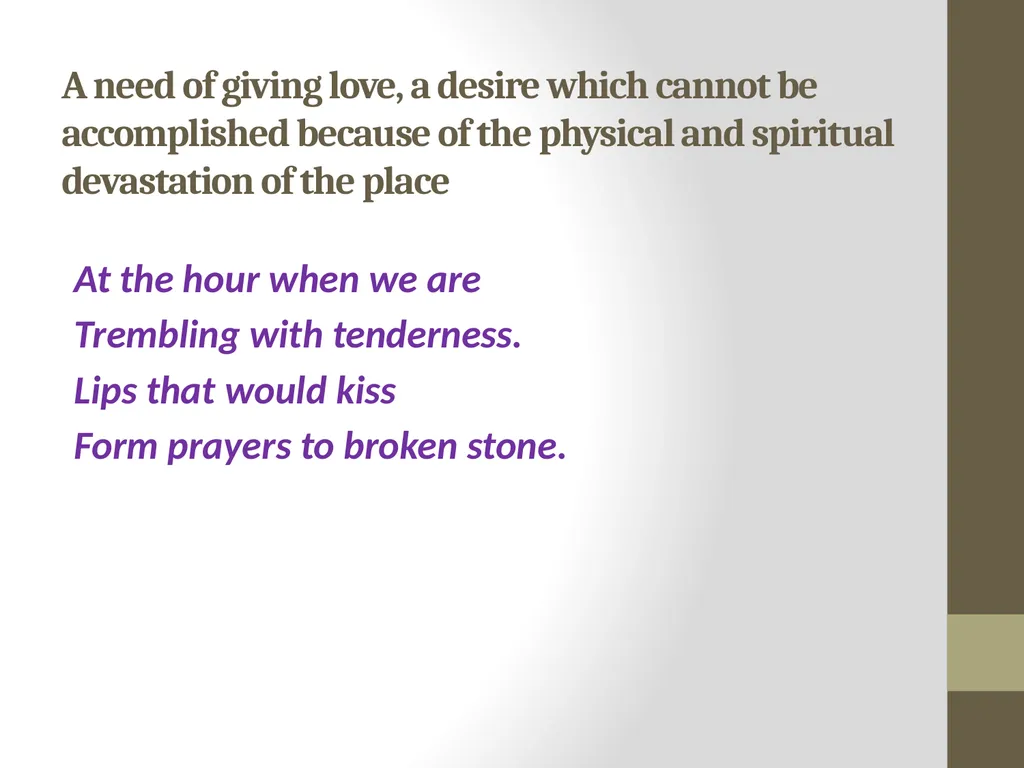 A need of giving love, a desire which cannot be accomplished because of the physical and spiritual devastation of the place

At the hour when we are
Trembling with tenderness.
Lips that would kiss
Form prayers to broken stone.